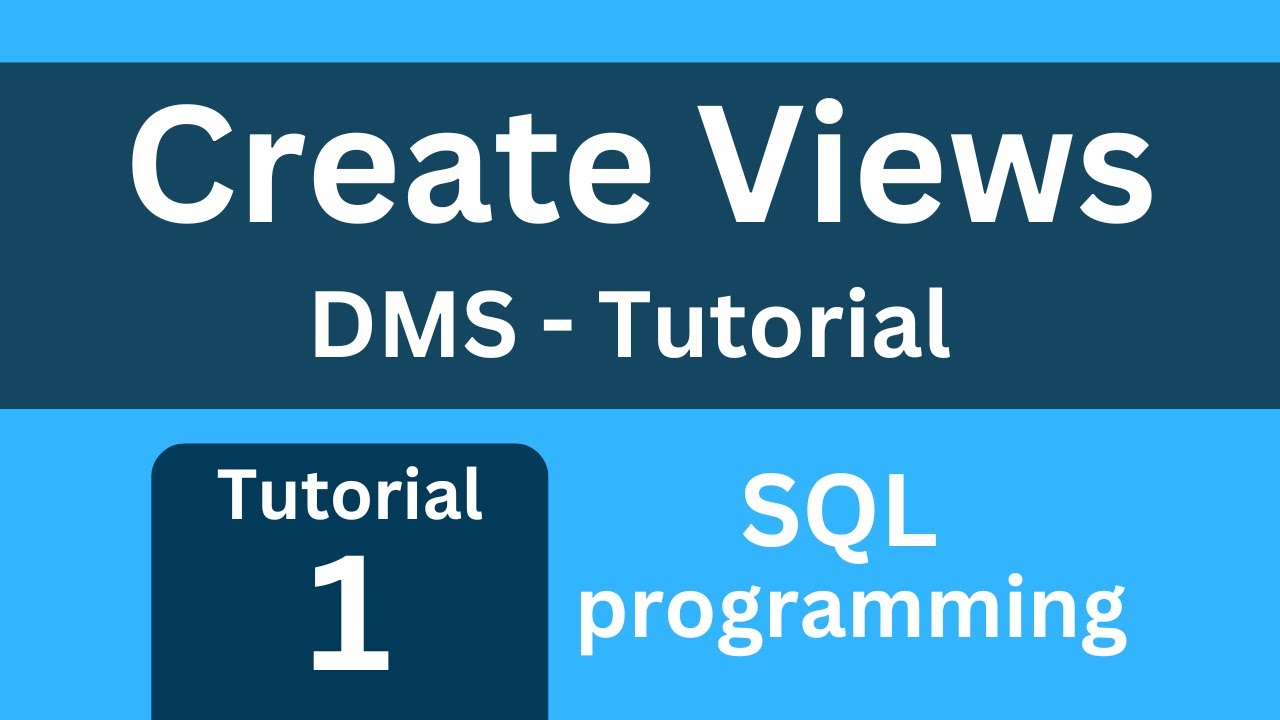 Create Views
DMS - Tutorial

Tutorial
1

SQL
programming